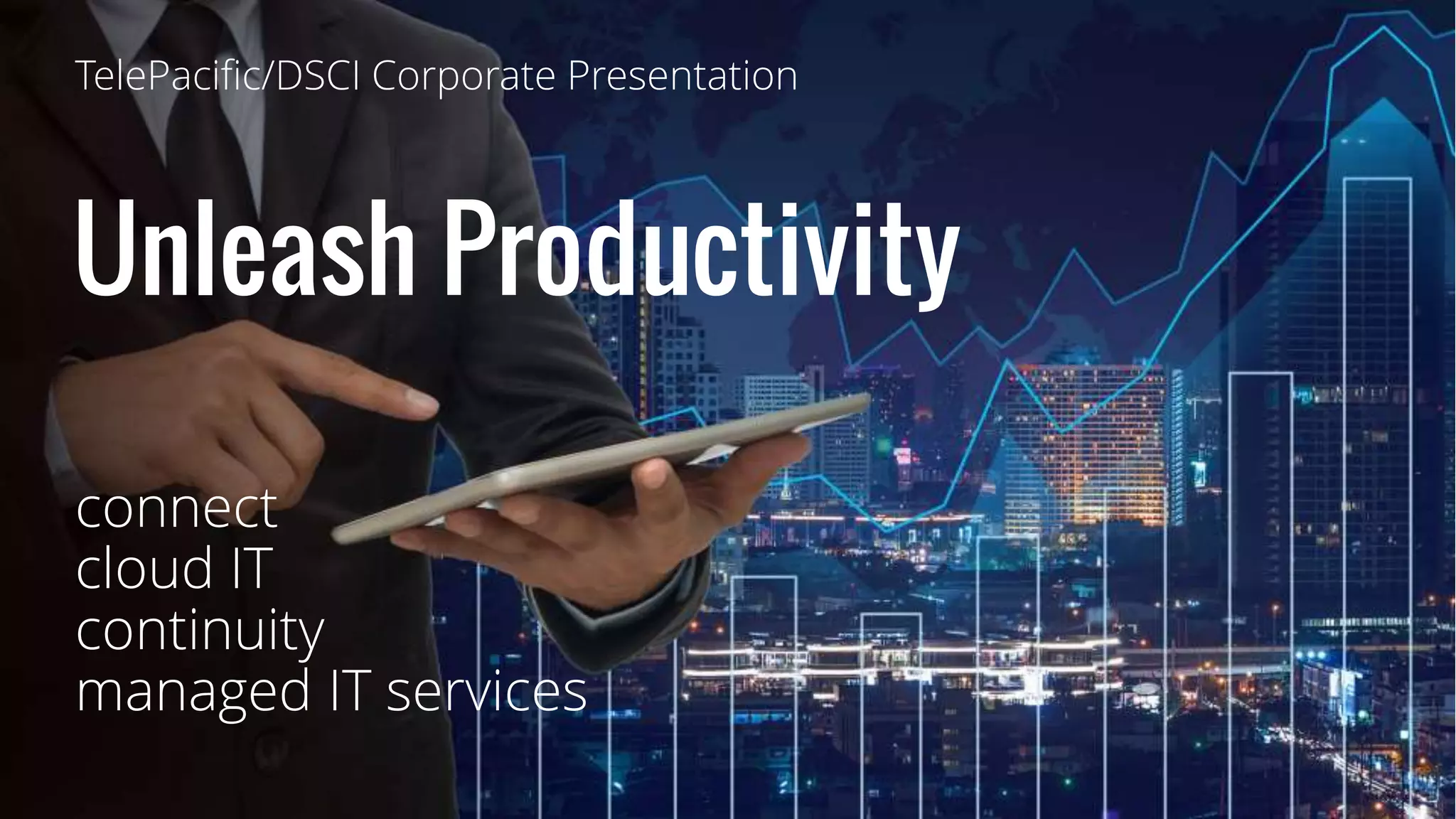 TelePacific/DSCI Corporate Presentation

Unleash Productivity

connect
cloud IT
continuity
managed IT services